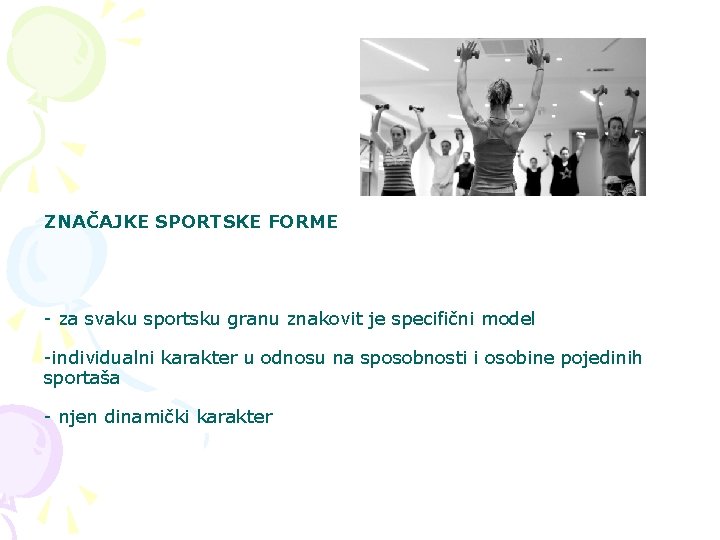 ZNAČAJKE SPORTSKE FORME

- za svaku sportsku granu znakovit je specifični model

-individualni karakter u odnosu na sposobnosti i osobine pojedinih sportaša

- njen dinamički karakter